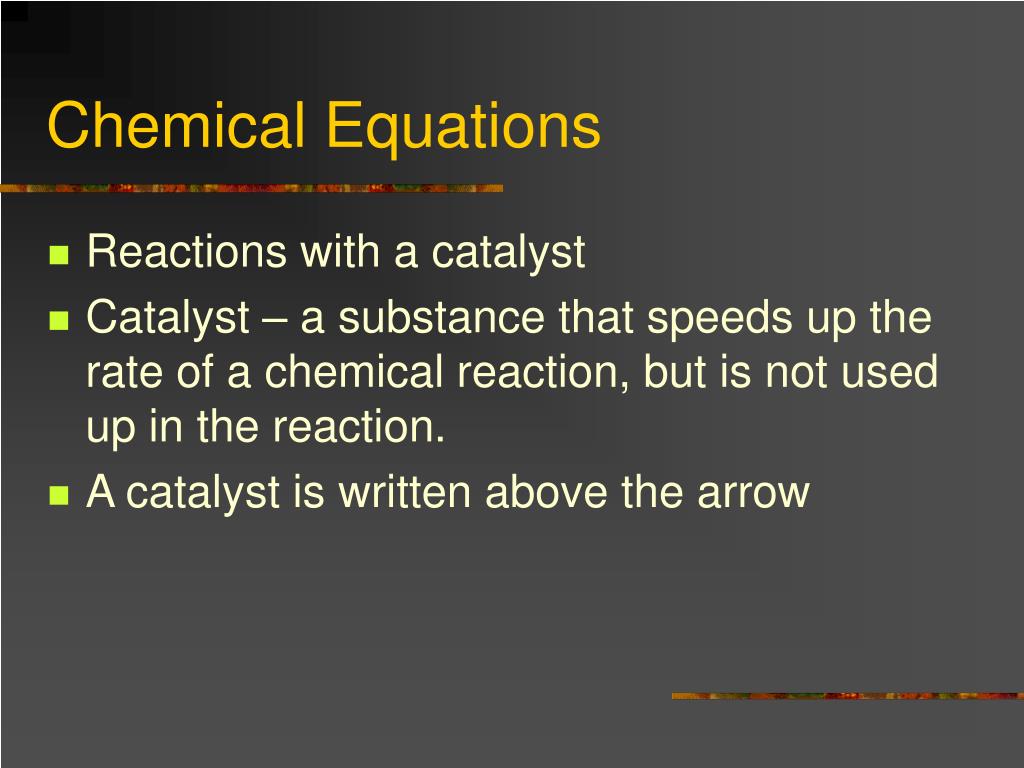 Chemical Equations

Reactions with a catalyst

Catalyst – a substance that speeds up the rate of a chemical reaction, but is not used up in the reaction.

A catalyst is written above the arrow